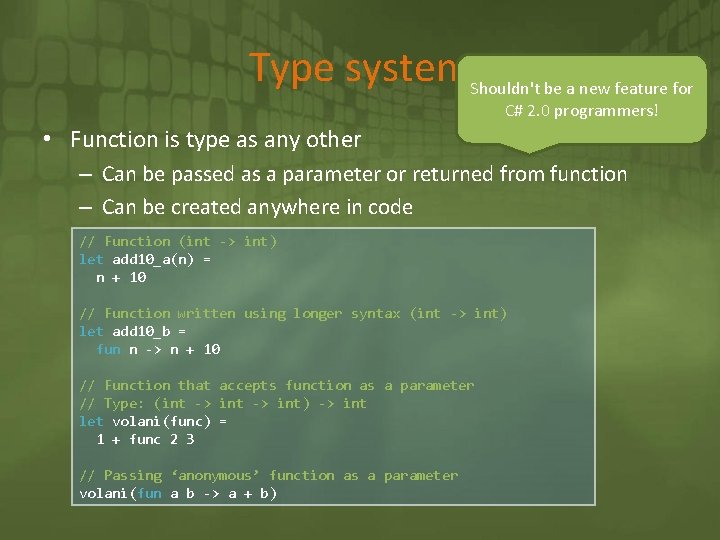 Type systen

Shouldn't be a new feature for C# 2.0 programmers!

• Function is type as any other
– Can be passed as a parameter or returned from function
– Can be created anywhere in code

// Function (int -> int)
let add10_a(n) =
  n + 10

// Function written using longer syntax (int -> int)
let add10_b =
  fun n -> n + 10

// Function that accepts function as a parameter
// Type: (int -> int -> int) -> int
let volani(func) =
  1 + func 2 3

// Passing 'anonymous' function as a parameter
volani(fun a b -> a + b)